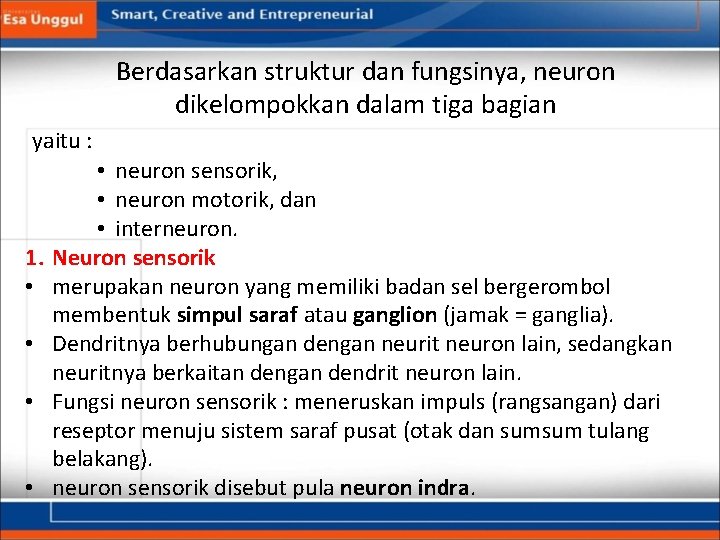 Esa Unggul
Smart, Creative and Entrepreneurial

Berdasarkan struktur dan fungsinya, neuron dikelompokkan dalam tiga bagian

yaitu :
• neuron sensorik,
• neuron motorik, dan
• interneuron.

1. Neuron sensorik
• merupakan neuron yang memiliki badan sel bergerombol membentuk simpul saraf atau ganglion (jamak = ganglia).
• Dendritnya berhubungan dengan neurit neuron lain, sedangkan neuritnya berkaitan dengan dendrit neuron lain.
• Fungsi neuron sensorik : meneruskan impuls (rangsangan) dari reseptor menuju sistem saraf pusat (otak dan sumsum tulang belakang).
• neuron sensorik disebut pula neuron indra.